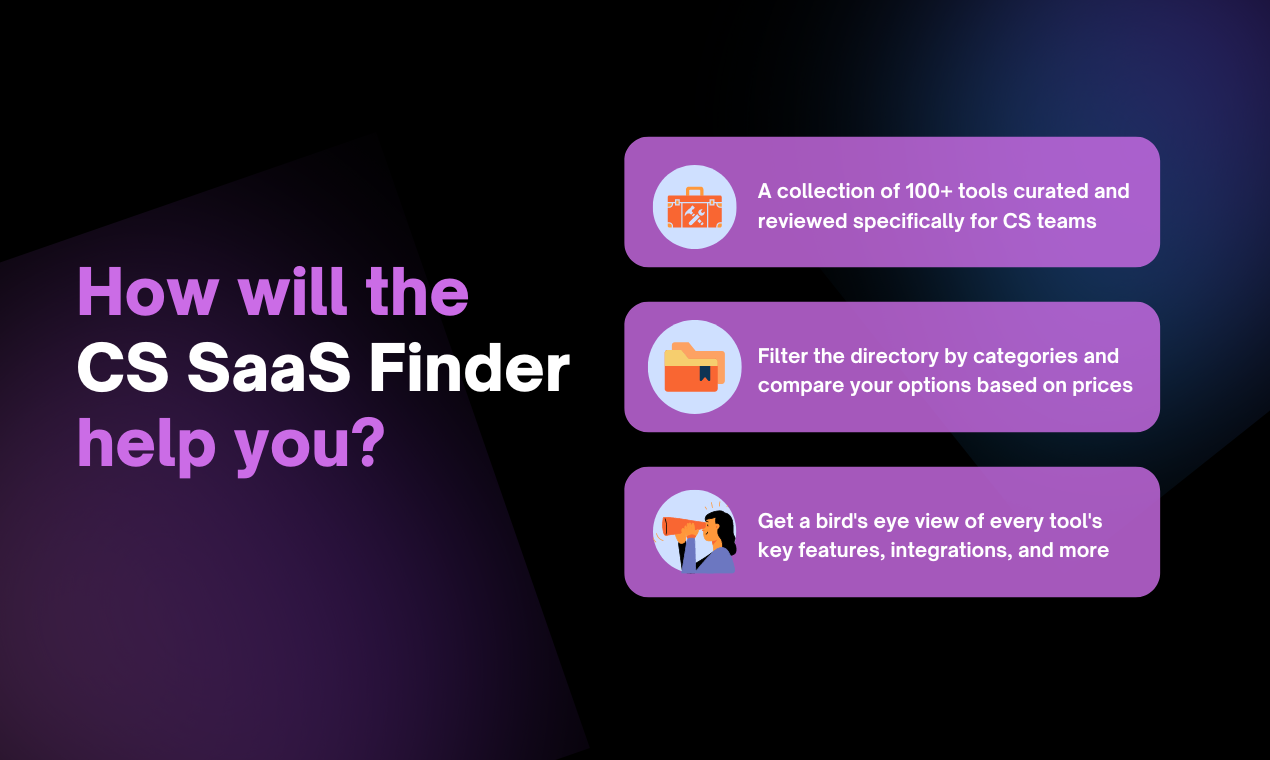 How will the CS SaaS Finder help you?

A collection of 100+ tools curated and reviewed specifically for CS teams

Filter the directory by categories and compare your options based on prices

Get a bird's eye view of every tool's key features, integrations, and more